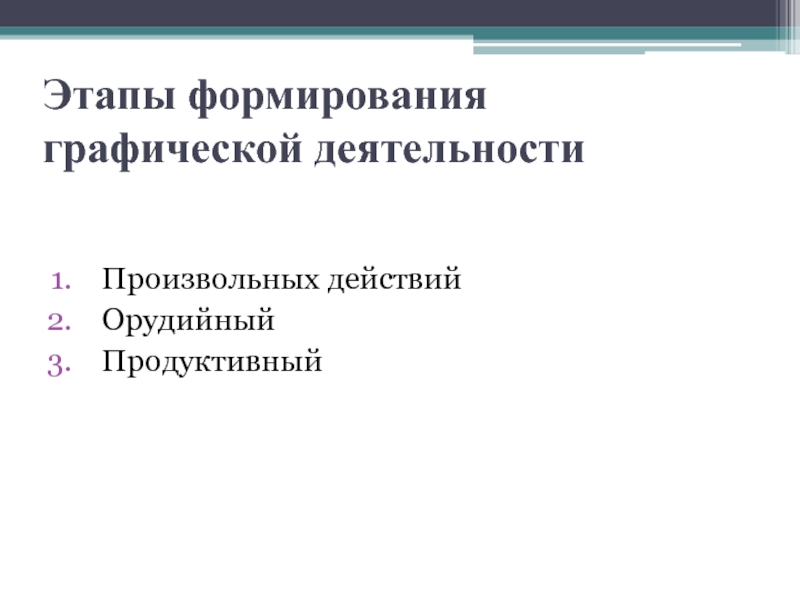 Этапы формирования графической деятельности

1. Произвольных действий
2. Орудийный
3. Продуктивный